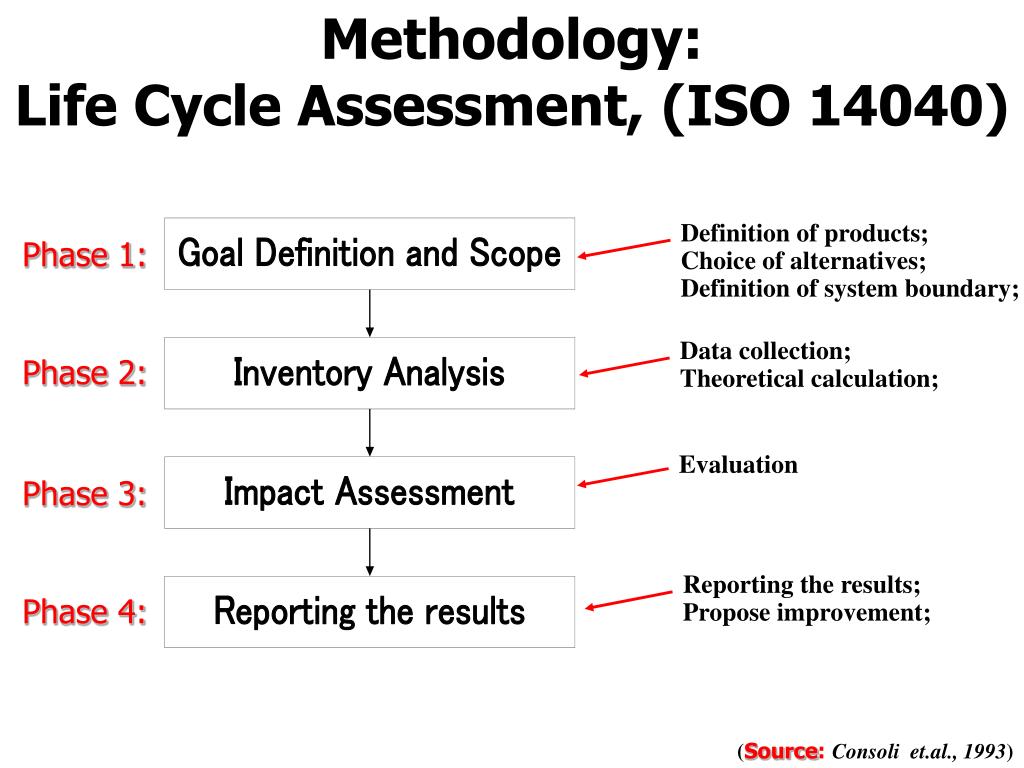 Methodology:
Life Cycle Assessment, (ISO 14040)

Phase 1: Goal Definition and Scope

Definition of products;
Choice of alternatives;
Definition of system boundary;

Phase 2: Inventory Analysis

Data collection;
Theoretical calculation;

Phase 3: Impact Assessment

Evaluation

Phase 4: Reporting the results

Reporting the results;
Propose improvement;

(Source: Consoli et.al., 1993)